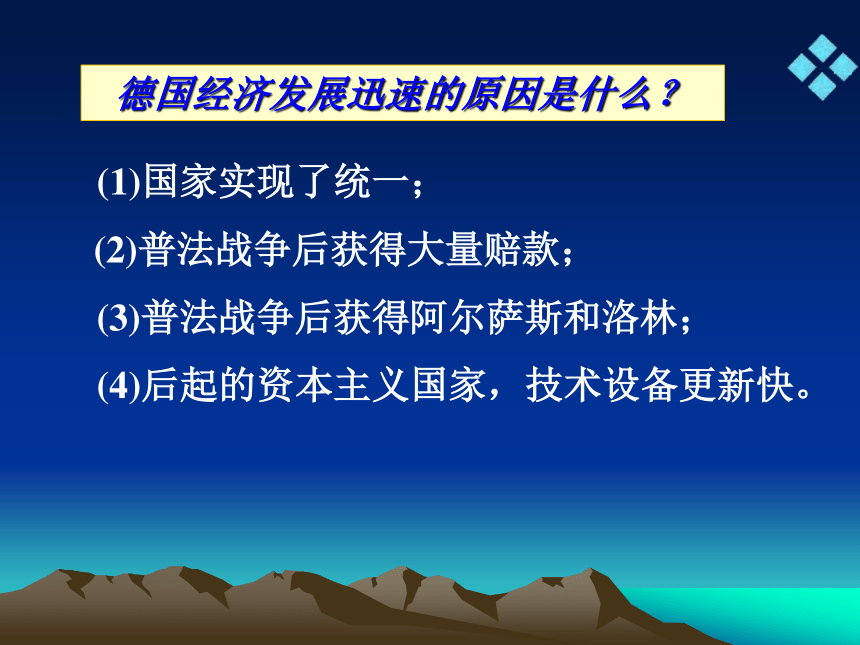 德国经济发展迅速的原因是什么？

(1)国家实现了统一；

(2)普法战争后获得大量赔款；

(3)普法战争后获得阿尔萨斯和洛林；

(4)后起的资本主义国家，技术设备更新快。